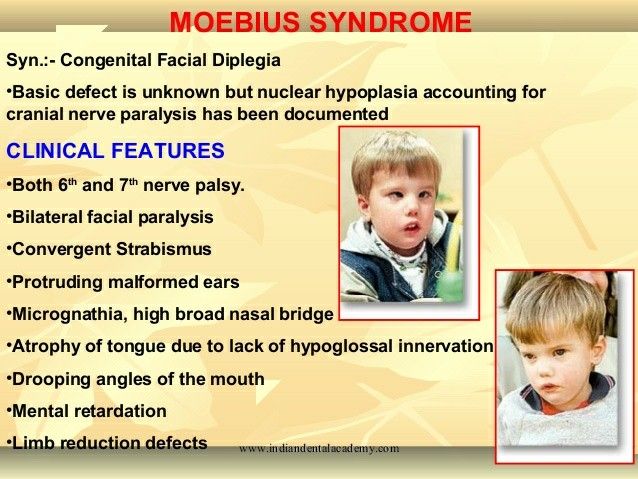 MOEBIUS SYNDROME

Syn.:- Congenital Facial Diplegia

•Basic defect is unknown but nuclear hypoplasia accounting for cranial nerve paralysis has been documented

CLINICAL FEATURES

•Both 6$^{th}$ and 7$^{th}$ nerve palsy.

•Bilateral facial paralysis

•Convergent Strabismus

•Protruding malformed ears

•Micrognathia, high broad nasal bridge

•Atrophy of tongue due to lack of hypoglossal innervation

•Drooping angles of the mouth

•Mental retardation

•Limb reduction defects

www.indiandentalacademy.com